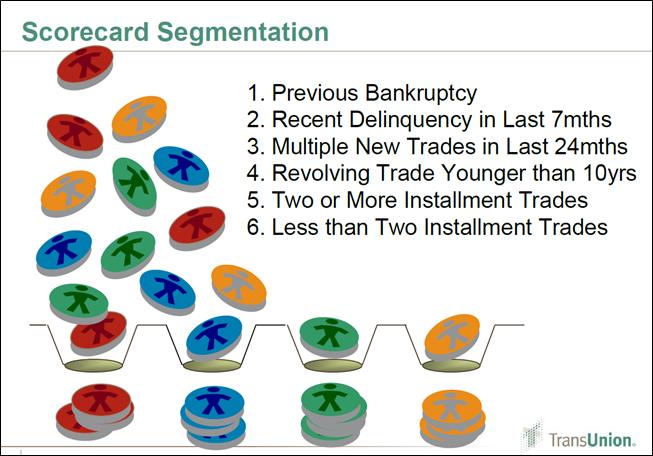 Scorecard Segmentation

1. Previous Bankruptcy
2. Recent Delinquency in Last 7mths
3. Multiple New Trades in Last 24mths
4. Revolving Trade Younger than 10yrs
5. Two or More Installment Trades
6. Less than Two Installment Trades

TransUnion.